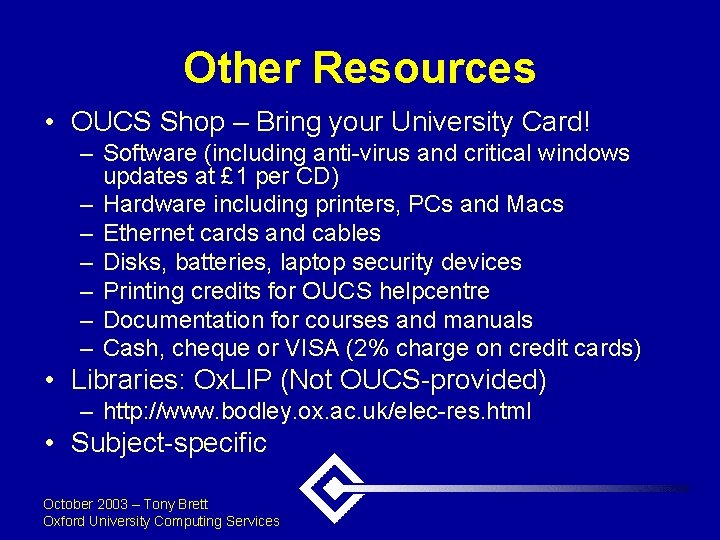 Other Resources

• OUCS Shop – Bring your University Card!
– Software (including anti-virus and critical windows updates at £1 per CD)
– Hardware including printers, PCs and Macs
– Ethernet cards and cables
– Disks, batteries, laptop security devices
– Printing credits for OUCS helpcentre
– Documentation for courses and manuals
– Cash, cheque or VISA (2% charge on credit cards)
• Libraries: OxLIP (Not OUCS-provided)
– http://www.bodley.ox.ac.uk/elec-res.html
• Subject-specific

October 2003 – Tony Brett
Oxford University Computing Services